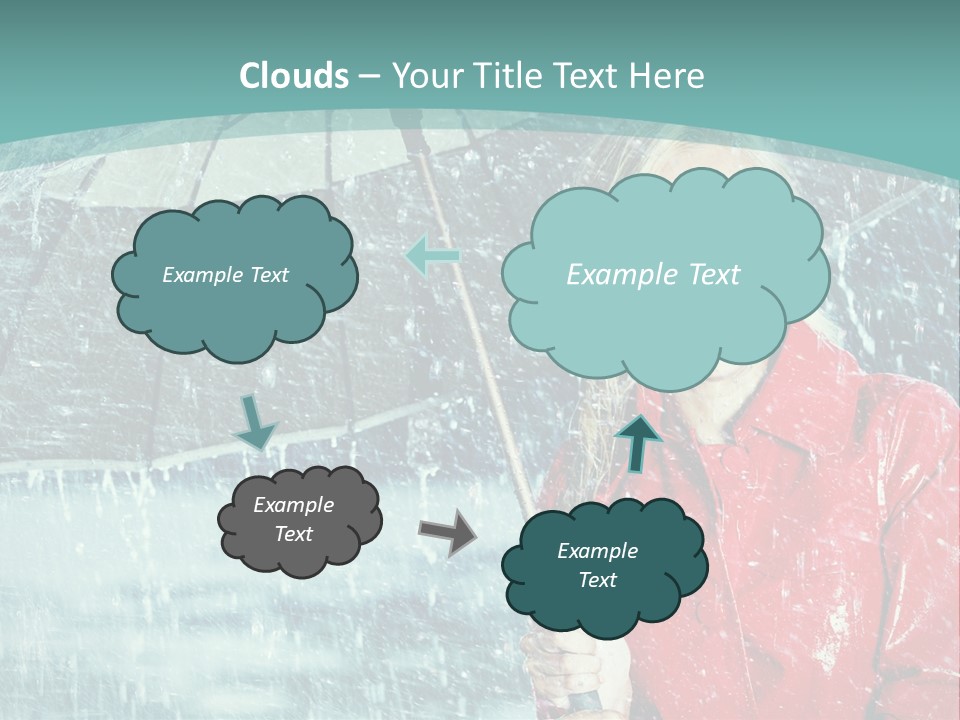 Clouds – Your Title Text Here

Example Text

Example Text

Example Text

Example Text